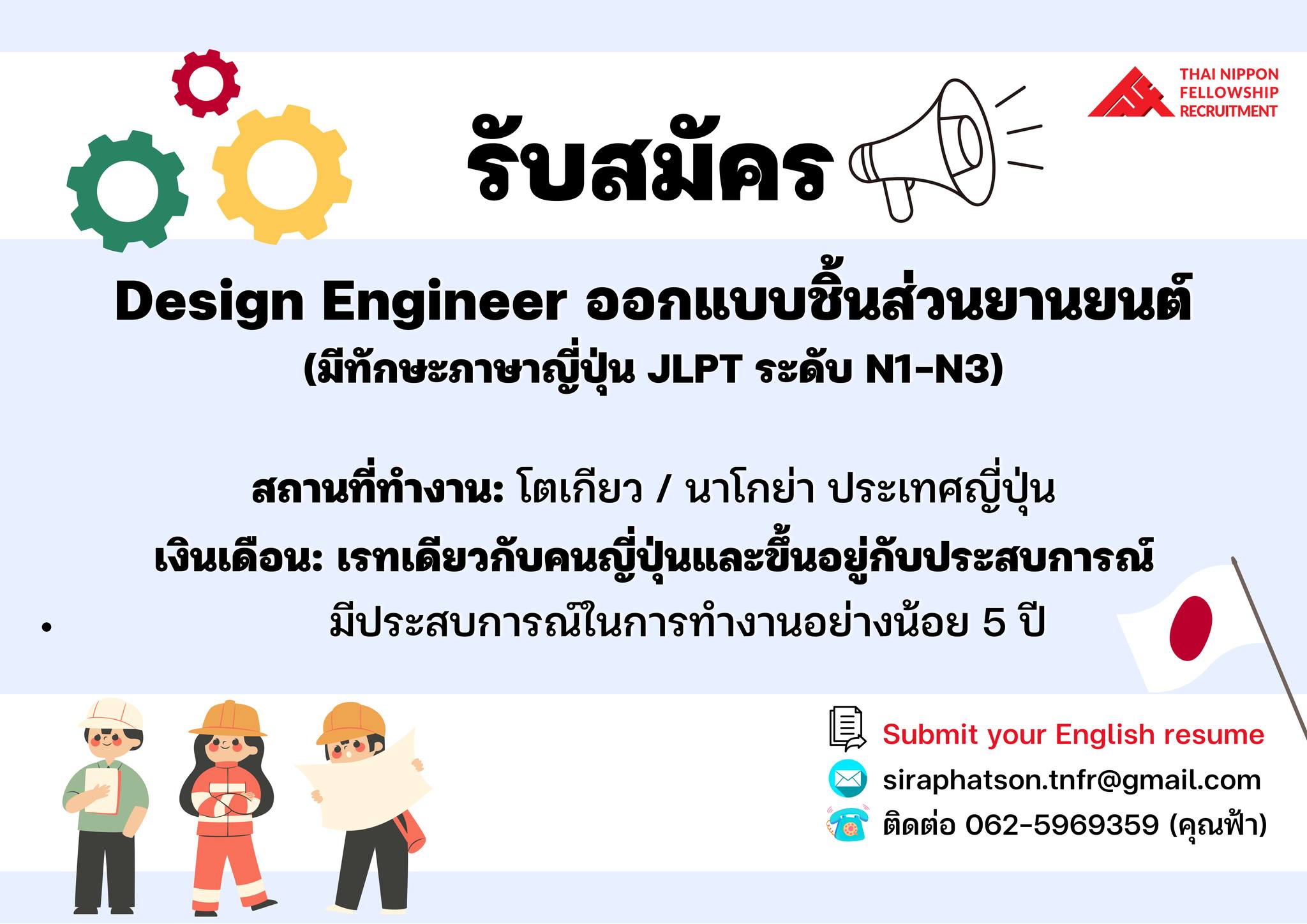 THAI NIPPON FELLOWSHIP RECRUITMENT

รับสมัคร

Design Engineer ออกแบบชิ้นส่วนยานยนต์
(มีทักษะภาษาญี่ปุ่น JLPT ระดับ N1-N3)

สถานที่ทำงาน: โตเกียว / นาโกย่า ประเทศญี่ปุ่น
เงินเดือน: เรทเดียวกับคนญี่ปุ่นและขึ้นอยู่กับประสบการณ์
• มีประสบการณ์ในการทำงานอย่างน้อย 5 ปี

Submit your English resume
siraphatson.tnfr@gmail.com
ติดต่อ 062-5969359 (คุณฟ้า)